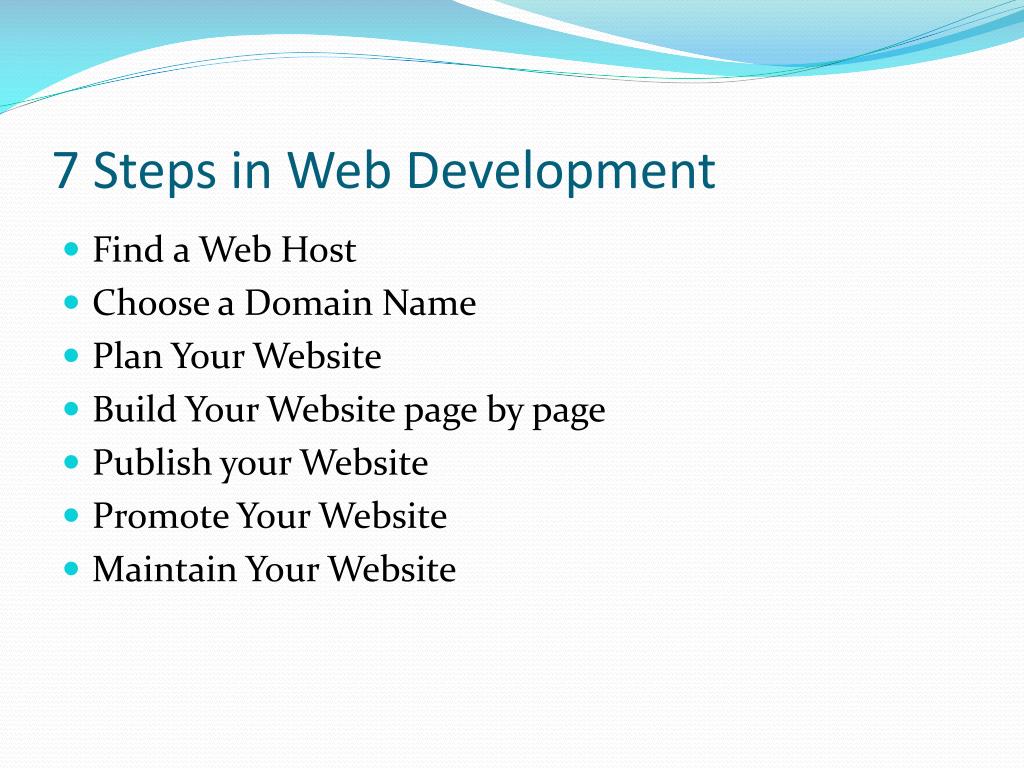 7 Steps in Web Development

- Find a Web Host
- Choose a Domain Name
- Plan Your Website
- Build Your Website page by page
- Publish your Website
- Promote Your Website
- Maintain Your Website